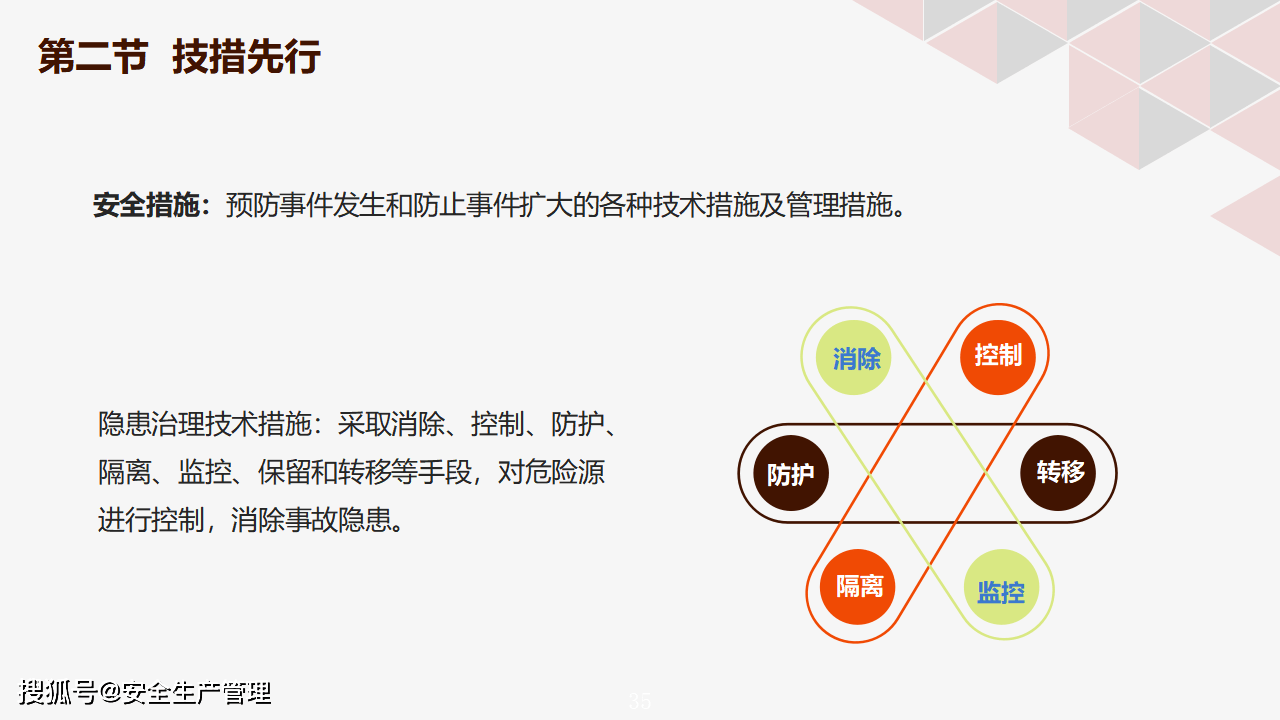 第二节 技措先行

安全措施：预防事件发生和防止事件扩大的各种技术措施及管理措施。

隐患治理技术措施：采取消除、控制、防护、隔离、监控、保留和转移等手段，对危险源进行控制，消除事故隐患。

消除
控制
防护
转移
隔离
监控

搜狐号@安全生产管理

35